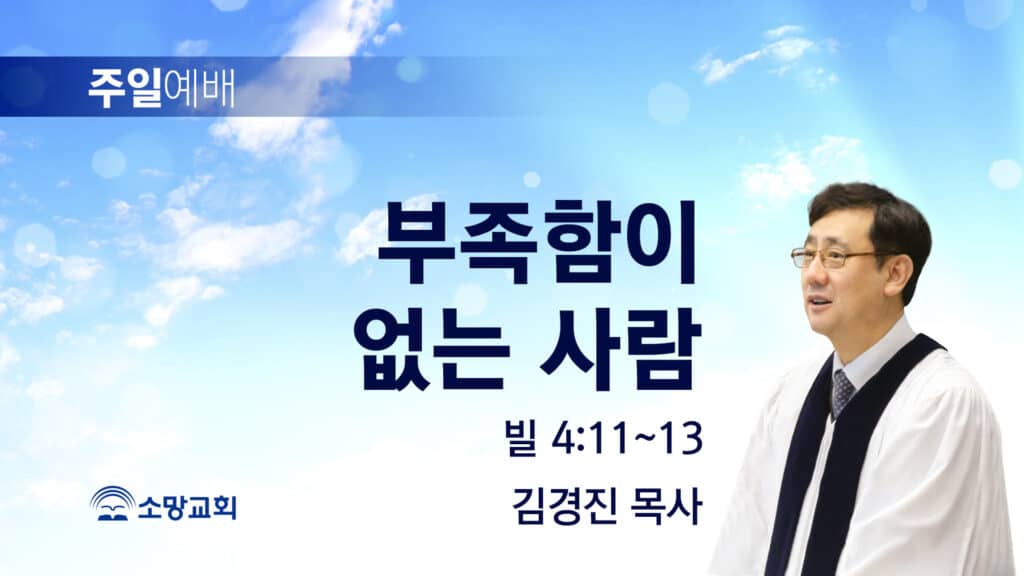 주일예배

부족함이
없는 사람

빌 4:11~13

김경진 목사

소망교회